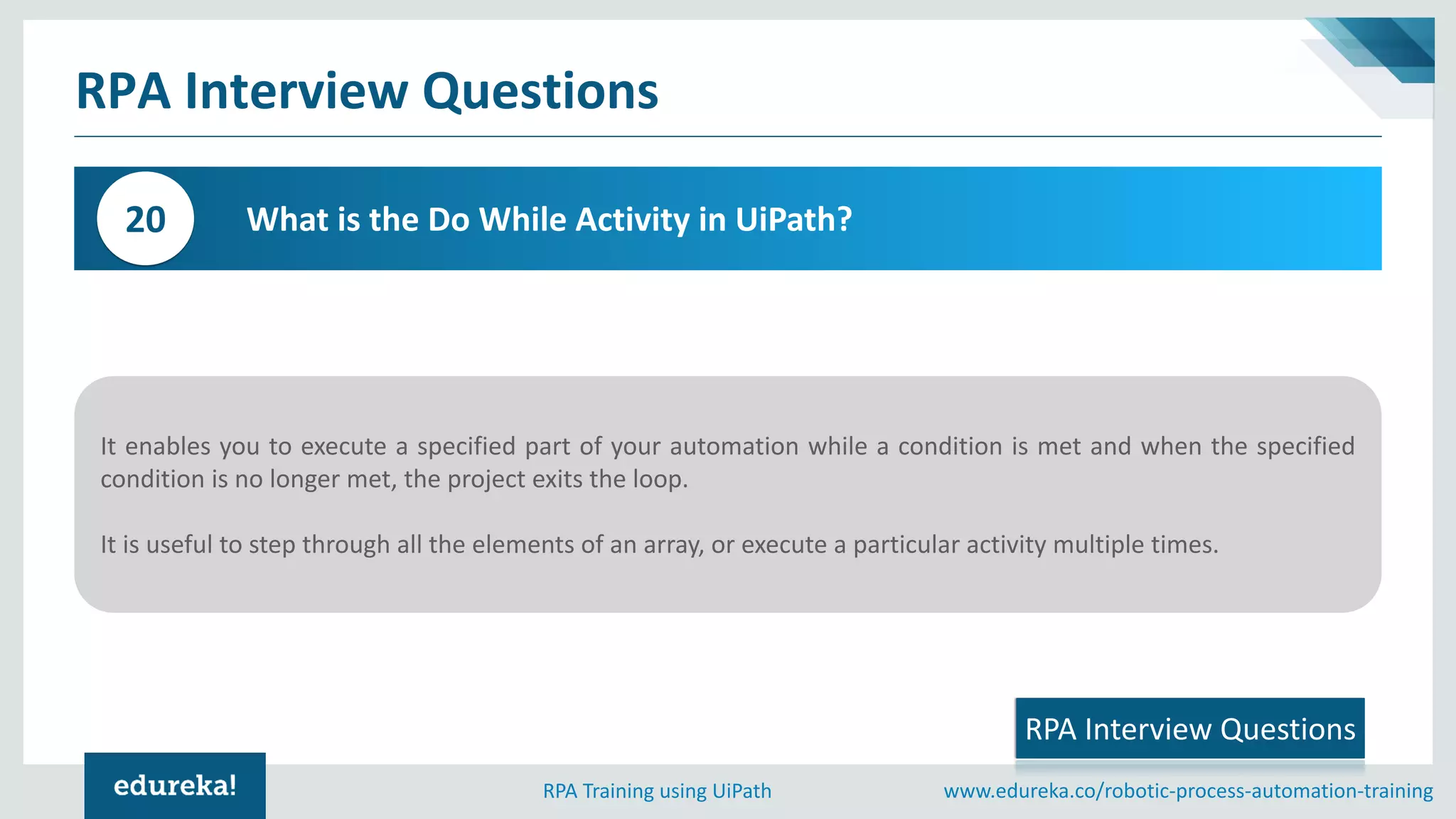 RPA Interview Questions

20

What is the Do While Activity in UiPath?

It enables you to execute a specified part of your automation while a condition is met and when the specified condition is no longer met, the project exits the loop.

It is useful to step through all the elements of an array, or execute a particular activity multiple times.

RPA Interview Questions

edureka!

RPA Training using UiPath

www.edureka.co/robotic-process-automation-training